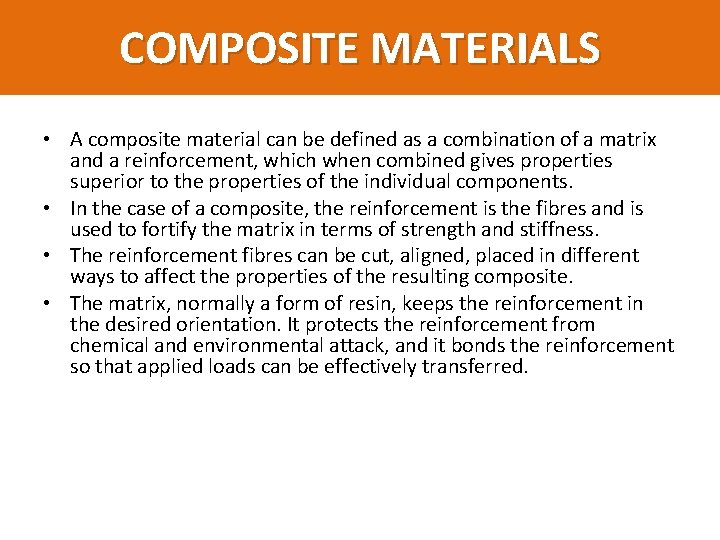 COMPOSITE MATERIALS

• A composite material can be defined as a combination of a matrix and a reinforcement, which when combined gives properties superior to the properties of the individual components.
• In the case of a composite, the reinforcement is the fibres and is used to fortify the matrix in terms of strength and stiffness.
• The reinforcement fibres can be cut, aligned, placed in different ways to affect the properties of the resulting composite.
• The matrix, normally a form of resin, keeps the reinforcement in the desired orientation. It protects the reinforcement from chemical and environmental attack, and it bonds the reinforcement so that applied loads can be effectively transferred.